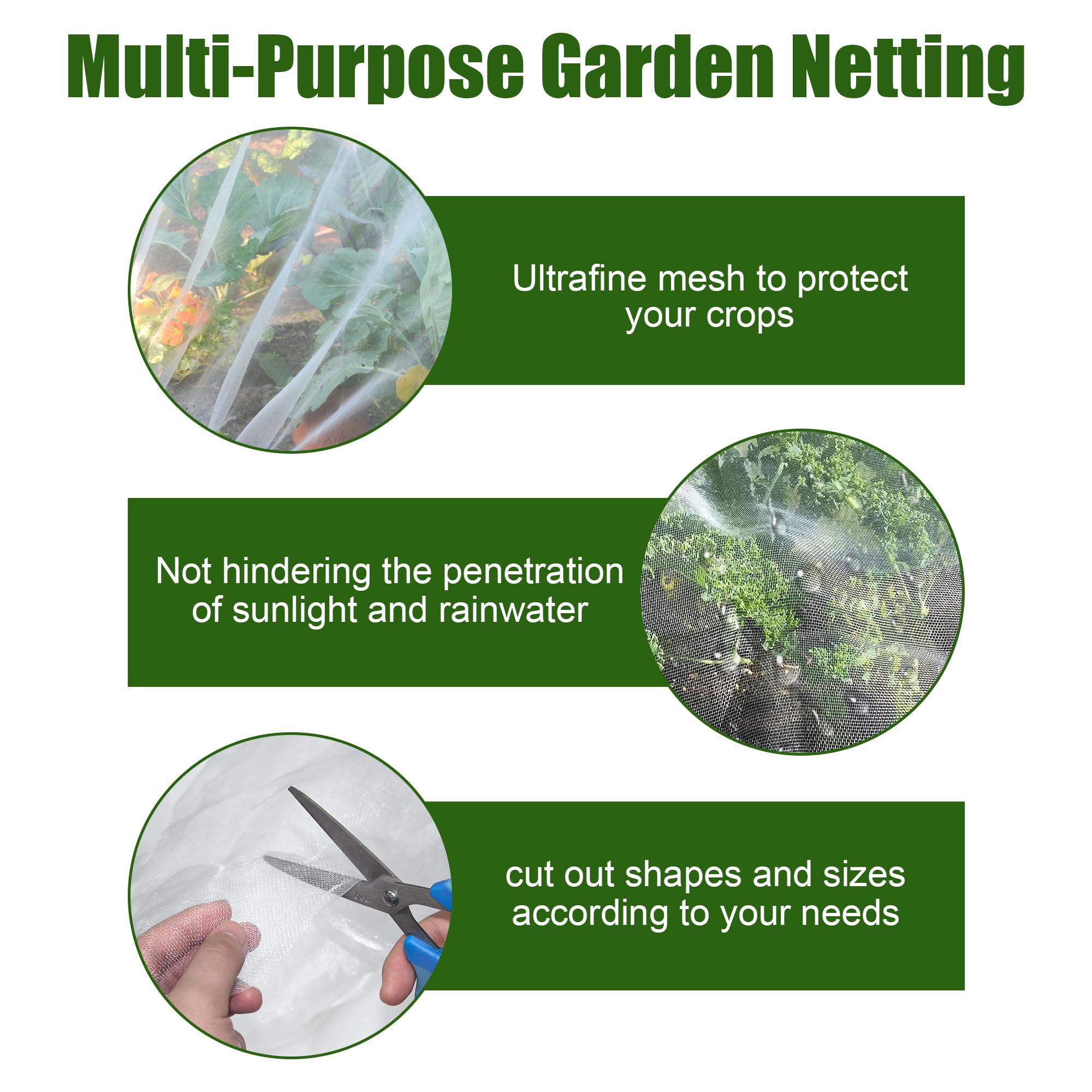 Multi-Purpose Garden Netting

Ultrafine mesh to protect your crops

Not hindering the penetration of sunlight and rainwater

cut out shapes and sizes according to your needs